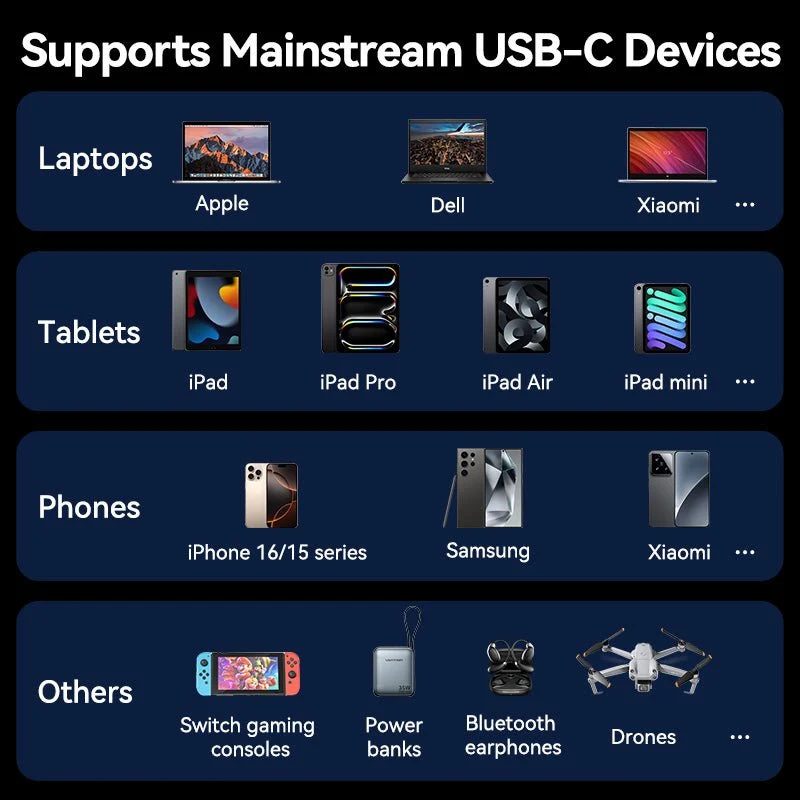 Supports Mainstream USB-C Devices

Laptops

Apple

Dell

Xiaomi

...

Tablets

iPad

iPad Pro

iPad Air

iPad mini

...

Phones

iPhone 16/15 series

Samsung

Xiaomi

...

Others

Switch gaming consoles

Power banks

Bluetooth earphones

Drones

...